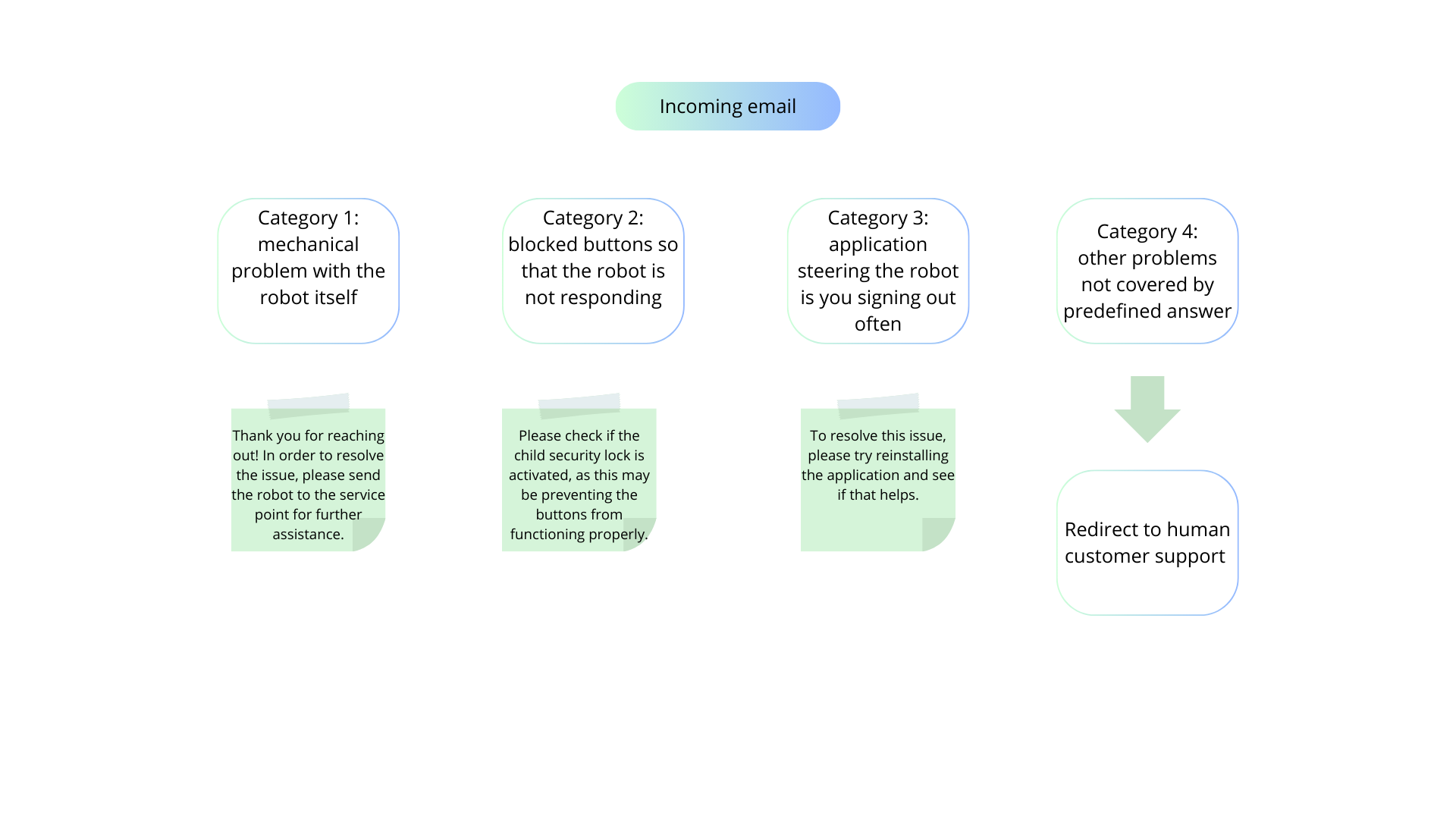 Incoming email

Category 1: mechanical problem with the robot itself

Category 2: blocked buttons so that the robot is not responding

Category 3: application steering the robot is you signing out often

Category 4: other problems not covered by predefined answer

Thank you for reaching out! In order to resolve the issue, please send the robot to the service point for further assistance.

Please check if the child security lock is activated, as this may be preventing the buttons from functioning properly.

To resolve this issue, please try reinstalling the application and see if that helps.

Redirect to human customer support